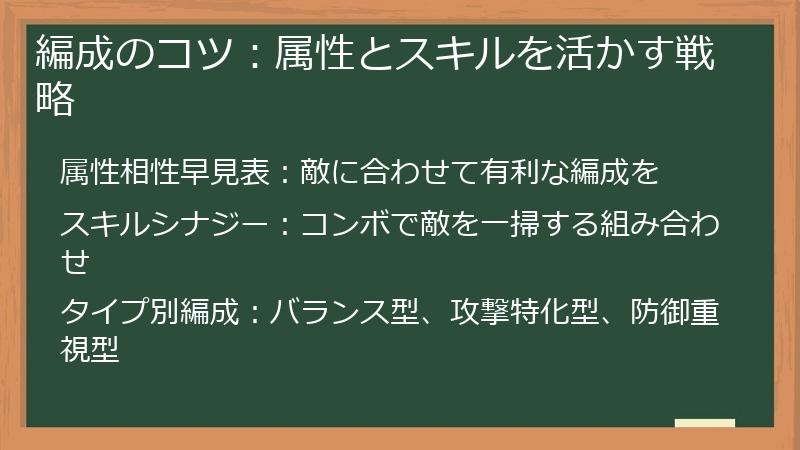 編成のコツ：属性とスキルを活かす戦略

属性相性早見表：敵に合わせて有利な編成を

スキルシナジー：コンボで敵を一掃する組み合わせ

タイプ別編成：バランス型、攻撃特化型、防御重視型